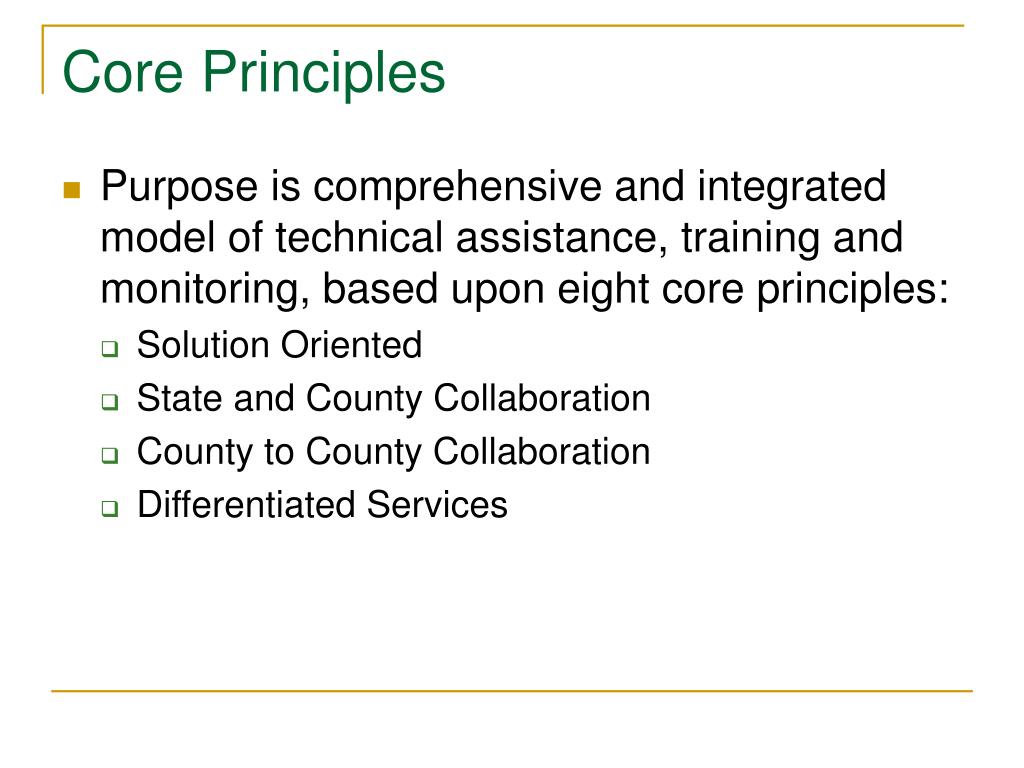 Core Principles

Purpose is comprehensive and integrated model of technical assistance, training and monitoring, based upon eight core principles:

Solution Oriented

State and County Collaboration

County to County Collaboration

Differentiated Services